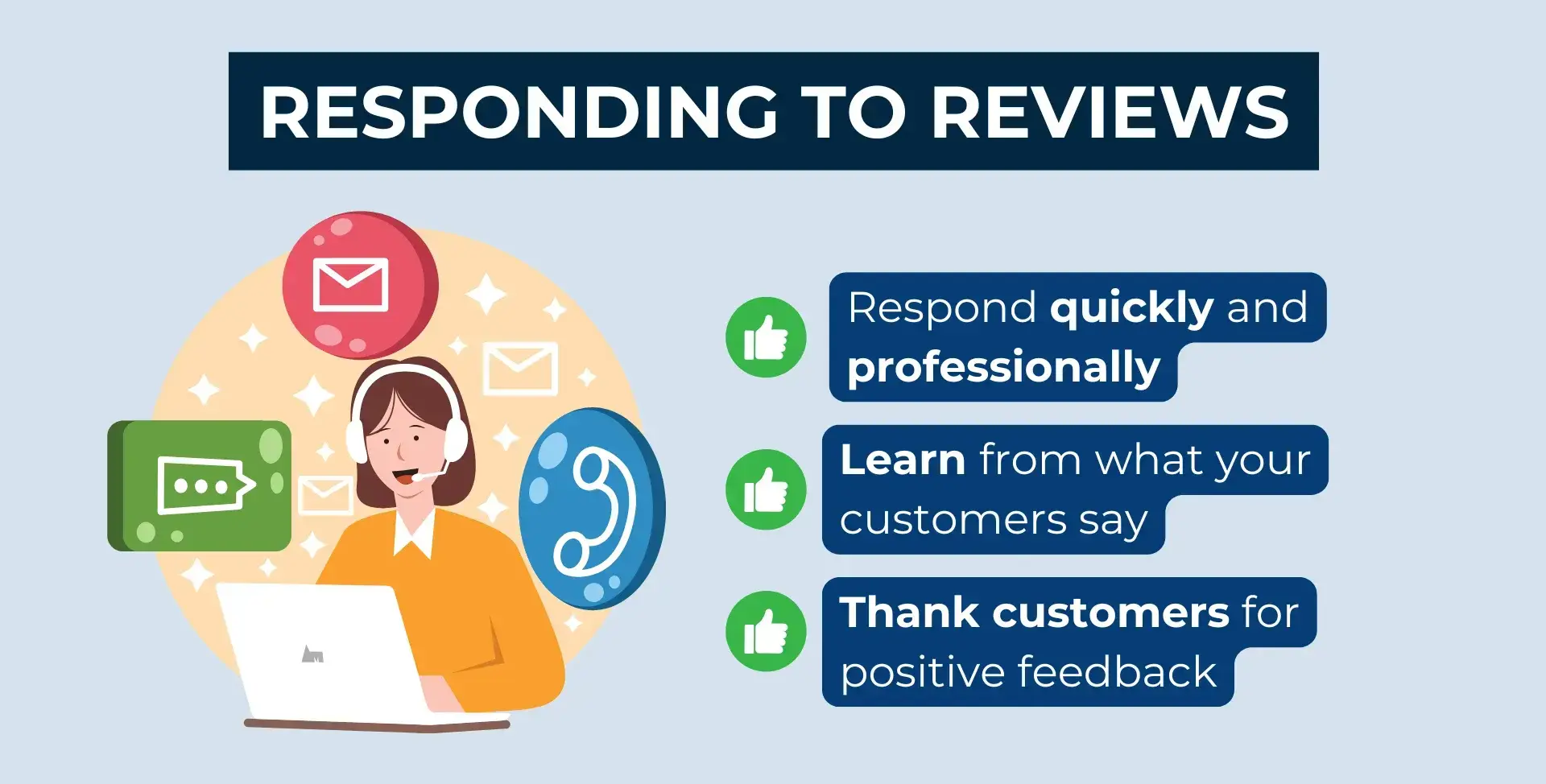 RESPONDING TO REVIEWS

Respond quickly and professionally

Learn from what your customers say

Thank customers for positive feedback